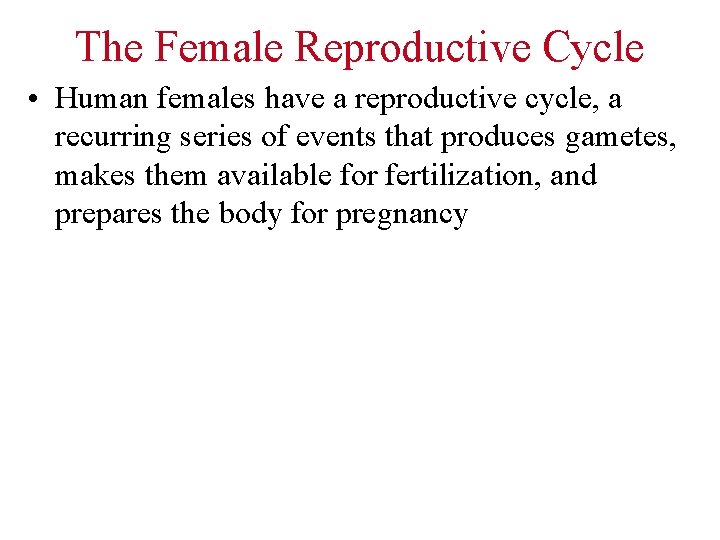 The Female Reproductive Cycle

• Human females have a reproductive cycle, a recurring series of events that produces gametes, makes them available for fertilization, and prepares the body for pregnancy